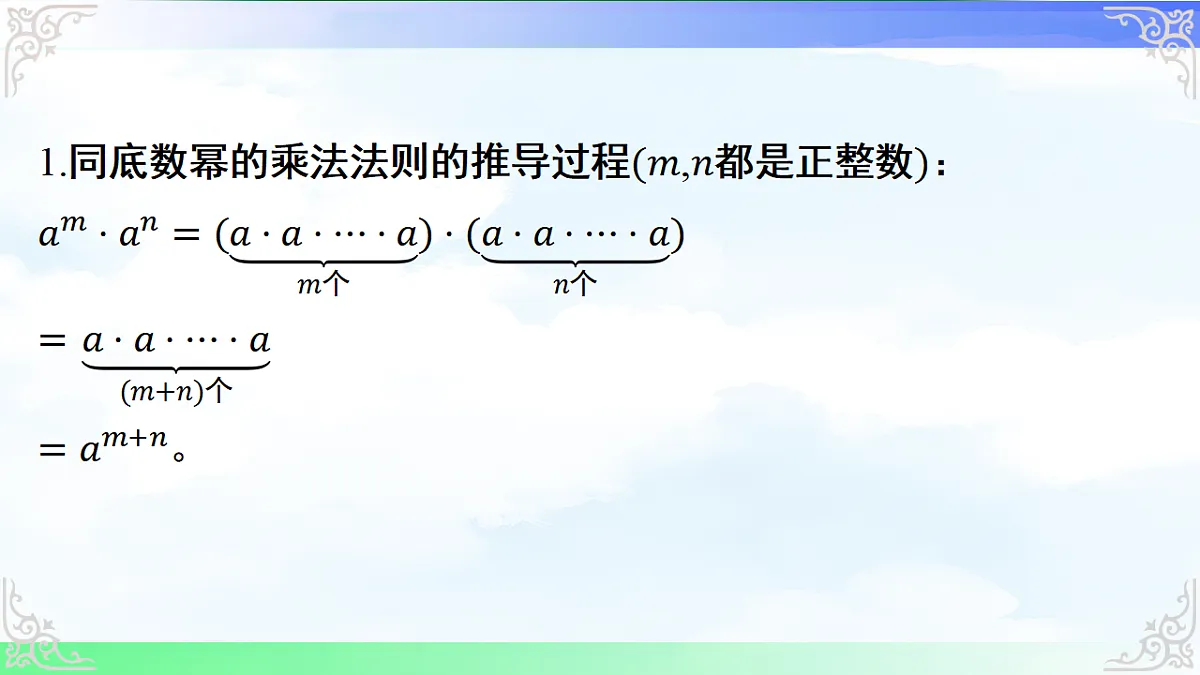 1.同底数幂的乘法法则的推导过程($m$,$n$都是正整数)：

$a^m \cdot a^n = (\underbrace{a \cdot a \cdot \cdots \cdot a}_{m个}) \cdot (\underbrace{a \cdot a \cdot \cdots \cdot a}_{n个})$

$= \underbrace{a \cdot a \cdot \cdots \cdot a}_{(m+n)个}$

$= a^{m+n}$。